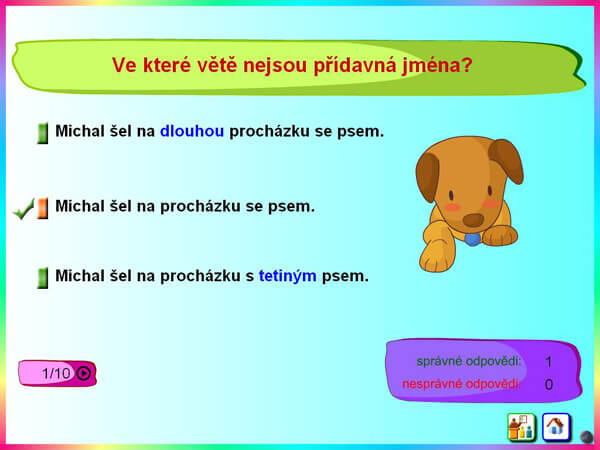 Ve které větě nejsou přídavná jména?

Michal šel na dlouhou procházku se psem.

Michal šel na procházku se psem.

Michal šel na procházku s tetiným psem.

1/10

správné odpovědi: 1

nesprávné odpovědi: 0